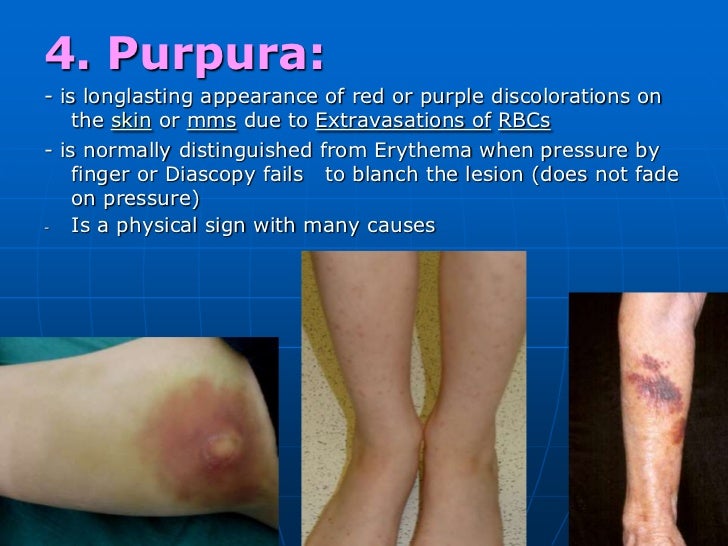 4. Purpura:

- is longlasting appearance of red or purple discolorations on the skin or mms due to Extravasations of RBCs

- is normally distinguished from Erythema when pressure by finger or Diascopy fails to blanch the lesion (does not fade on pressure)

- Is a physical sign with many causes